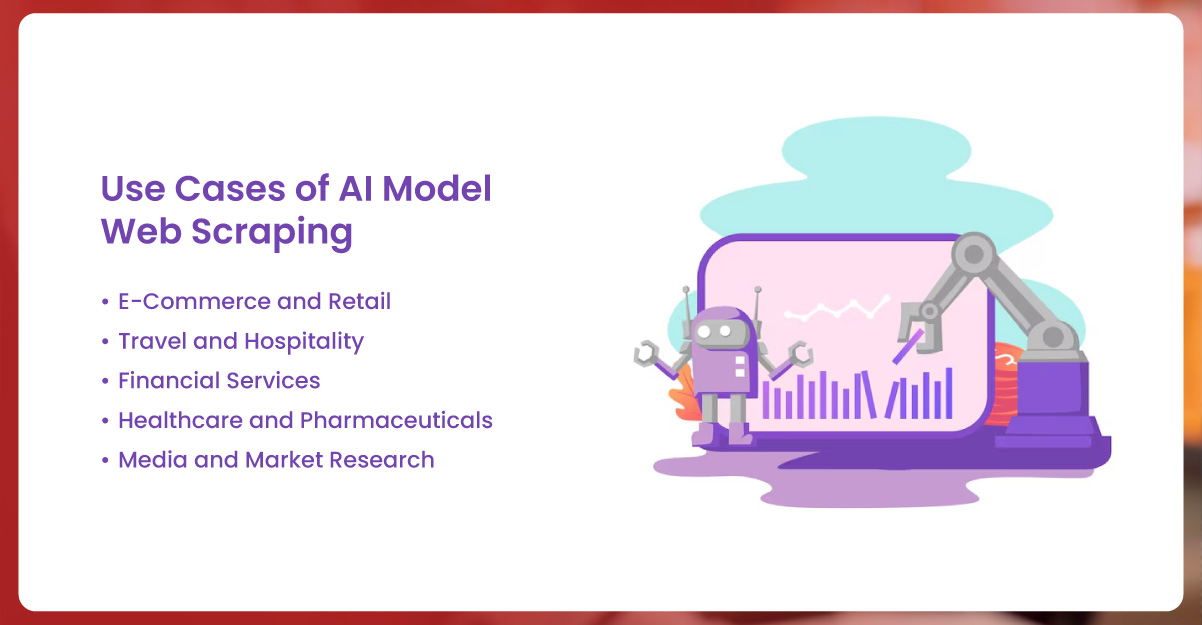 Use Cases of AI Model Web Scraping

• E-Commerce and Retail
• Travel and Hospitality
• Financial Services
• Healthcare and Pharmaceuticals
• Media and Market Research